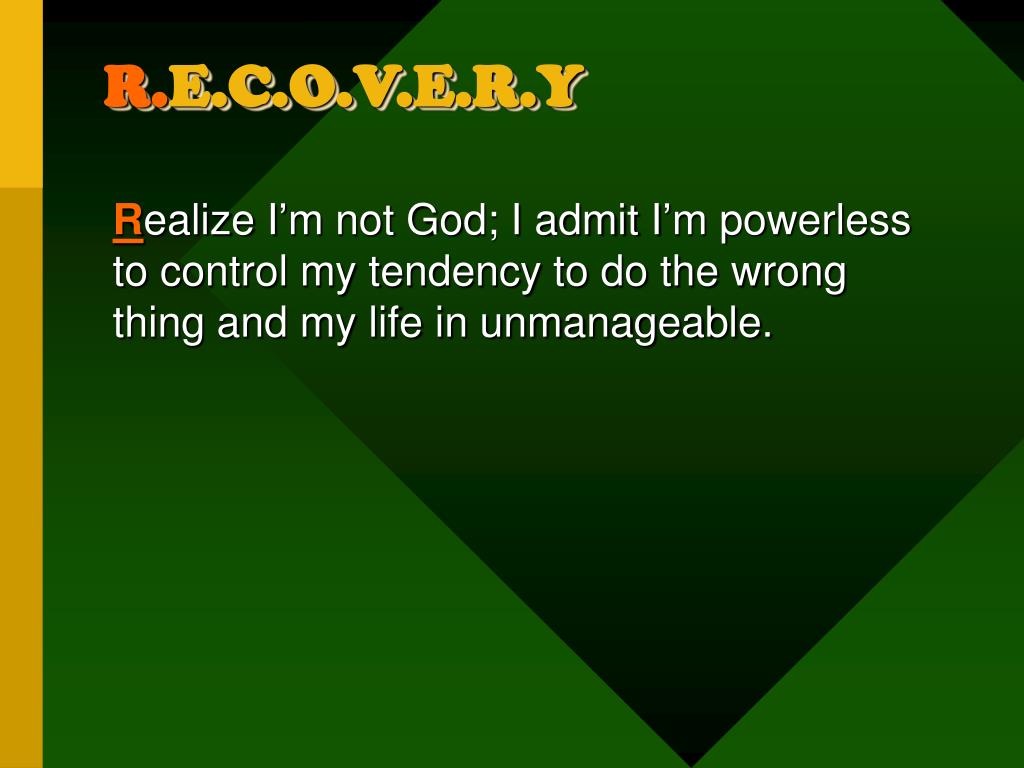 R.E.C.O.V.E.R.Y

Realize I’m not God; I admit I’m powerless to control my tendency to do the wrong thing and my life in unmanageable.